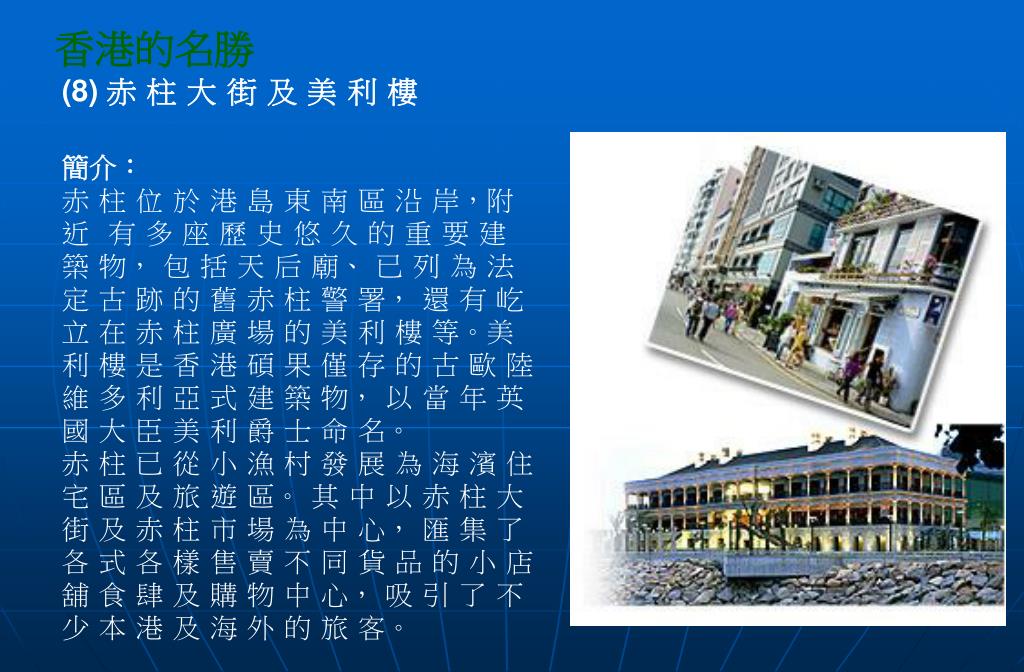 香港的名勝
(8) 赤柱大街及美利樓

簡介：
赤柱位於港島東南區沿岸，附近 有多座歷史悠久的重要建築物，包括天后廟、已列為法定古跡的舊赤柱警署，還有屹立在赤柱廣場的美利樓等。美利樓是香港碩果僅存的古歐陸維多利亞式建築物，以當年英國大臣美利爵士命名。
赤柱已從小漁村發展為海濱住宅區及旅遊區。其中以赤柱大街及赤柱市場為中心，匯集了各式各樣售賣不同貨品的小店舖食肆及購物中心，吸引了不少本港及海外的旅客。